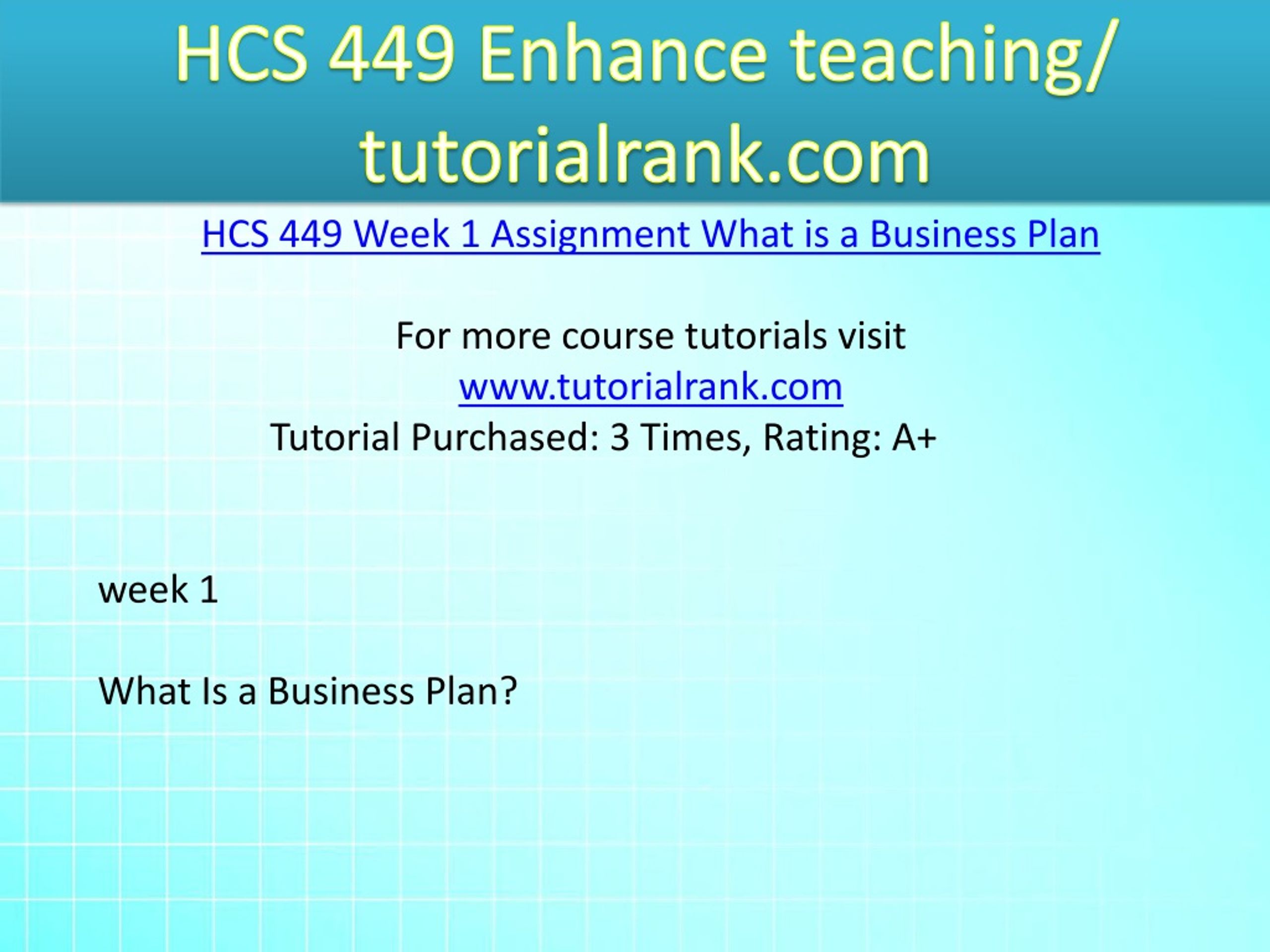 HCS 449 Enhance teaching/ tutorialrank.com

HCS 449 Week 1 Assignment What is a Business Plan

For more course tutorials visit
www.tutorialrank.com
Tutorial Purchased: 3 Times, Rating: A+

week 1

What Is a Business Plan?